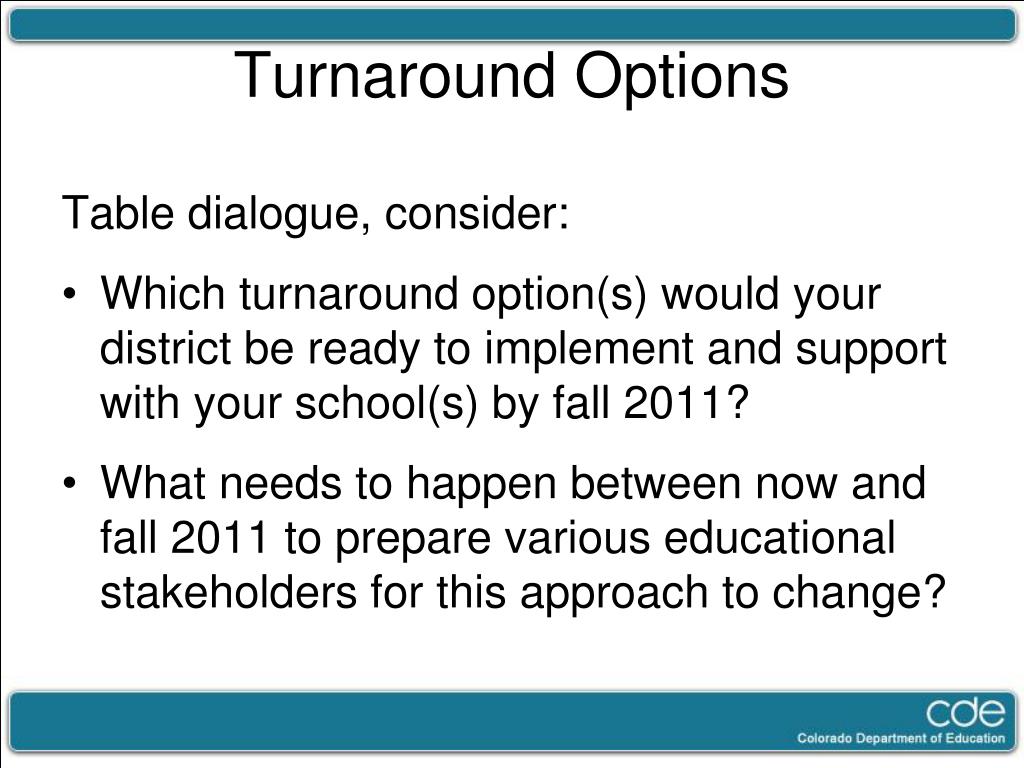 Turnaround Options

Table dialogue, consider:

• Which turnaround option(s) would your district be ready to implement and support with your school(s) by fall 2011?

• What needs to happen between now and fall 2011 to prepare various educational stakeholders for this approach to change?

cde
Colorado Department of Education